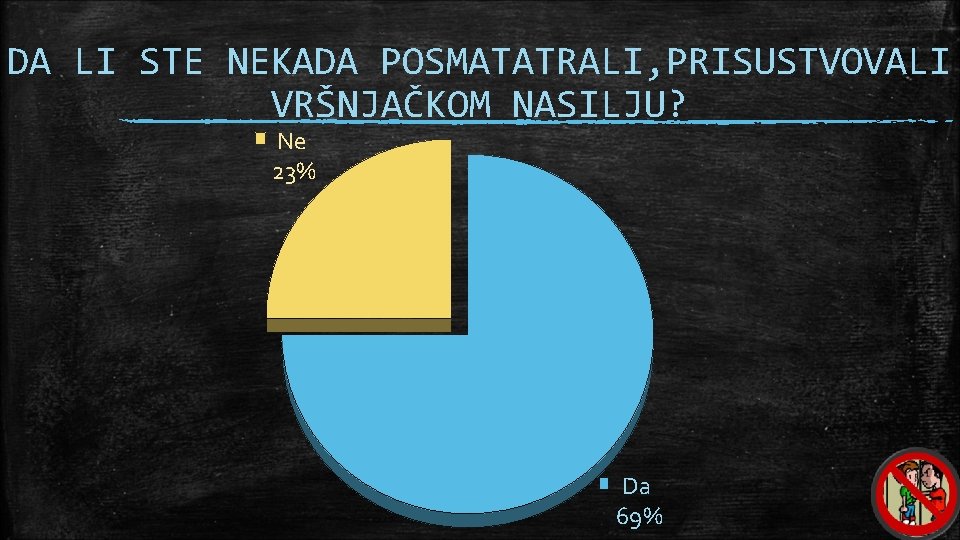 DA LI STE NEKADA POSMATATRALI,PRISUSTVOVALI VRŠNJAČKOM NASILJU?

Ne
23%

Da
69%